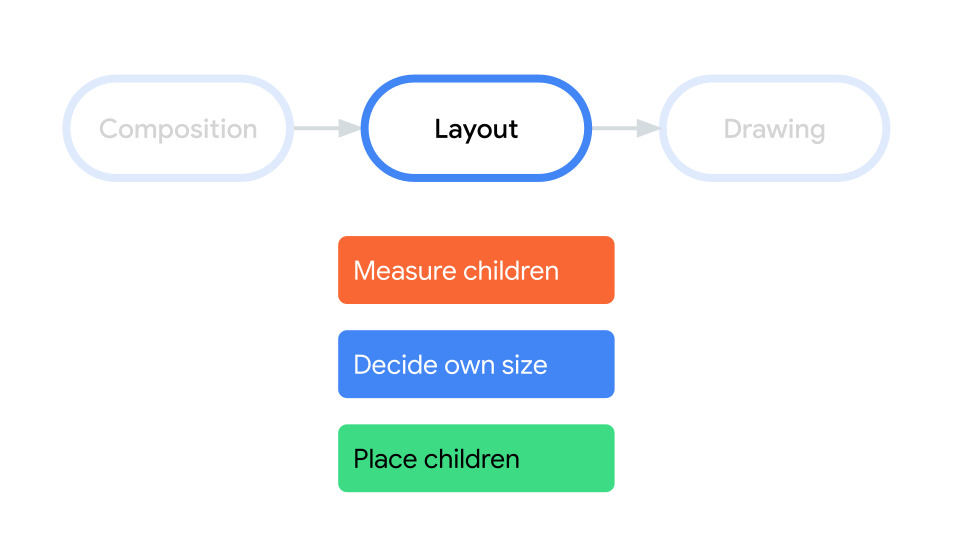 Composition

Layout

Drawing

Measure children

Decide own size

Place children